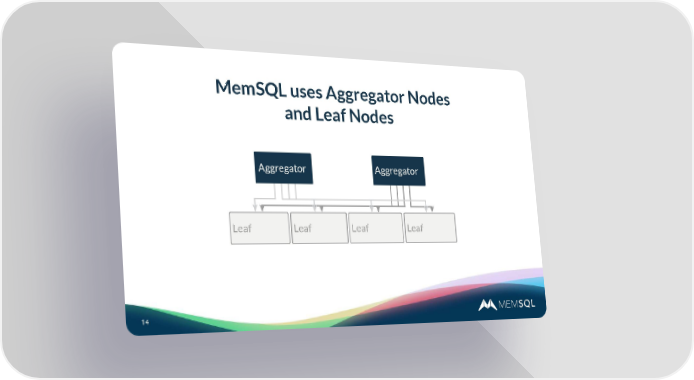 MemSQL uses Aggregator Nodes and Leaf Nodes

Aggregator

Aggregator

Leaf

Leaf

Leaf

Leaf

14

MEMSQL